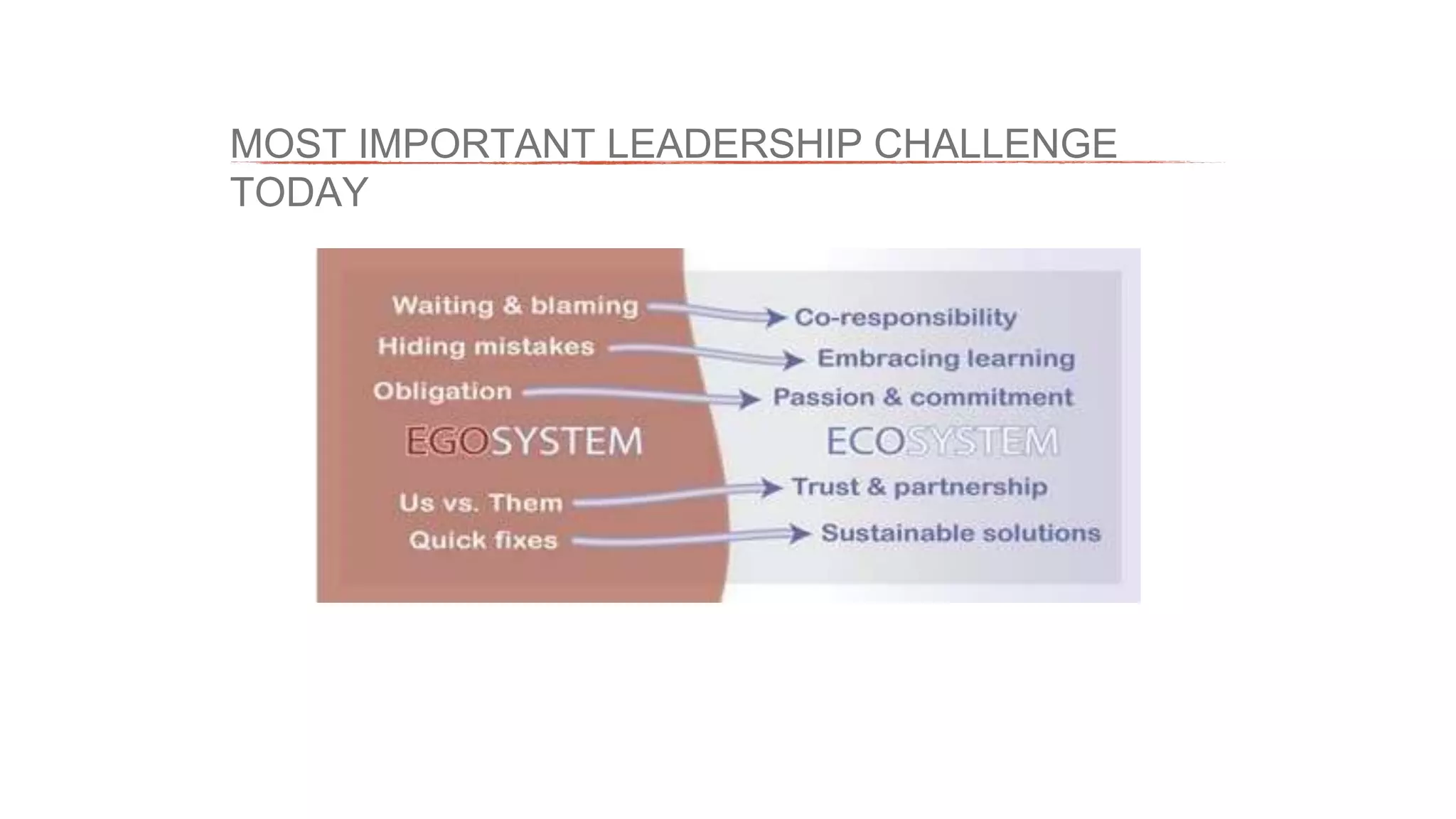 MOST IMPORTANT LEADERSHIP CHALLENGE TODAY

Waiting & blaming
Hiding mistakes
Obligation
EGOSYSTEM
Us vs. Them
Quick fixes

Co-responsibility
Embracing learning
Passion & commitment
ECOSYSTEM
Trust & partnership
Sustainable solutions